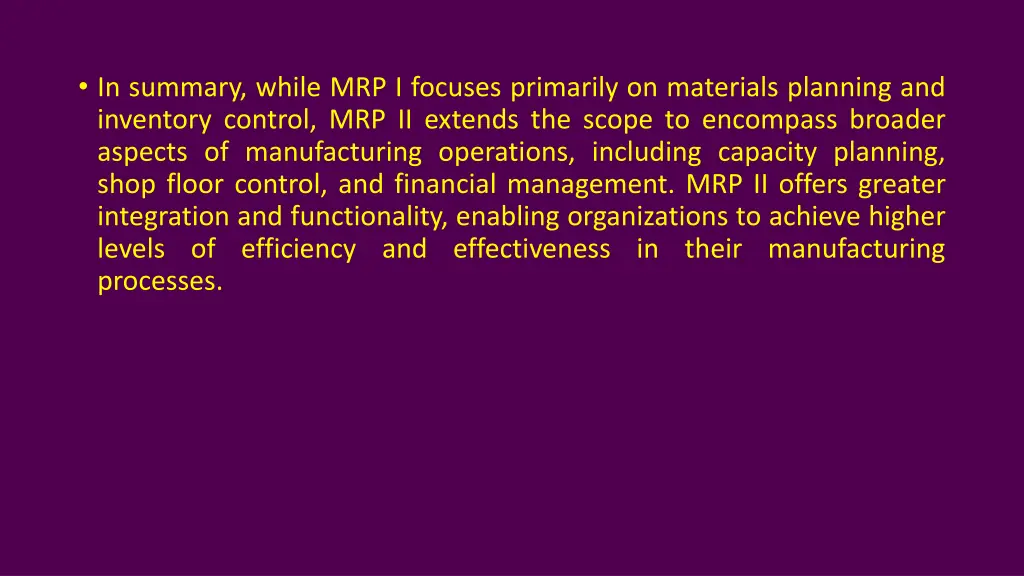 • In summary, while MRP I focuses primarily on materials planning and inventory control, MRP II extends the scope to encompass broader aspects of manufacturing operations, including capacity planning, shop floor control, and financial management. MRP II offers greater integration and functionality, enabling organizations to achieve higher levels of efficiency and effectiveness in their manufacturing processes.